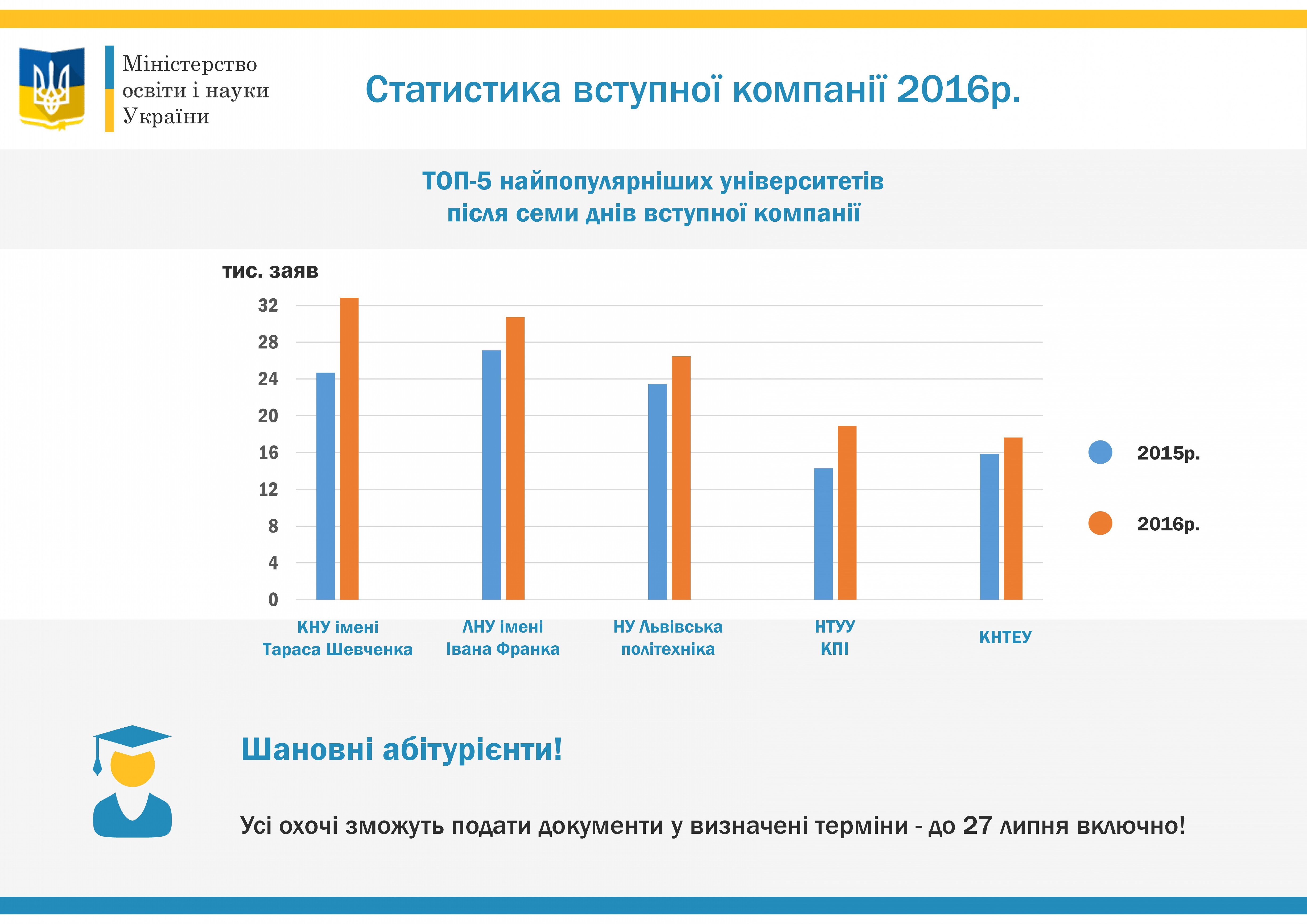 Міністерство освіти і науки України

Статистика вступної компанії 2016р.

ТОП-5 найпопулярніших університетів після семи днів вступної компанії

тис. заяв

32
28
24
20
16
12
8
4
0

КНУ імені Тараса Шевченка
ЛНУ імені Івана Франка
НУ Львівська політехніка
НТУУ КПІ
КНТЕУ

2015р.
2016р.

Шановні абітурієнти!

Усі охочі зможуть подати документи у визначені терміни - до 27 липня включно!